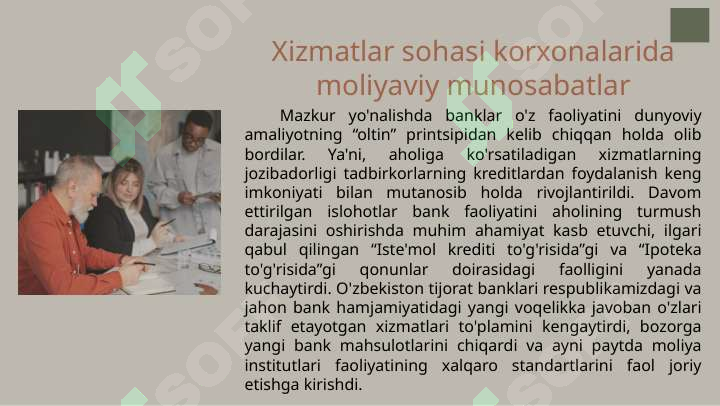 Xizmatlar sohasi korxonalarida moliyaviy munosabatlar

Mazkur yo'nalishda banklar o'z faoliyatini dunyoviy amaliyotning “oltin” printsipidan kelib chiqqan holda olib bordilar. Ya'ni, aholiga ko'rsatiladigan xizmatlarning jozibadorligi tadbirkorlarning kreditlardan foydalanish keng imkoniyati bilan mutanosib holda rivojlantirildi. Davom ettirilgan islohotlar bank faoliyatini aholining turmush darajasini oshirishda muhim ahamiyat kasb etuvchi, ilgari qabul qilingan “Iste'mol krediti to'g'risida”gi va “Ipoteka to'g'risida”gi qonunlar doirasidagi faolligini yanada kuchaytirdi. O'zbekiston tijorat banklari respublikamizdagi va jahon bank hamjamiyatidagi yangi voqelikka javoban o'zlari taklif etayotgan xizmatlari to'plamini kengaytirdi, bozorga yangi bank mahsulotlarini chiqardi va ayni paytda moliya institutlari faoliyatining xalqaro standartlarini faol joriy etishga kirishdi.